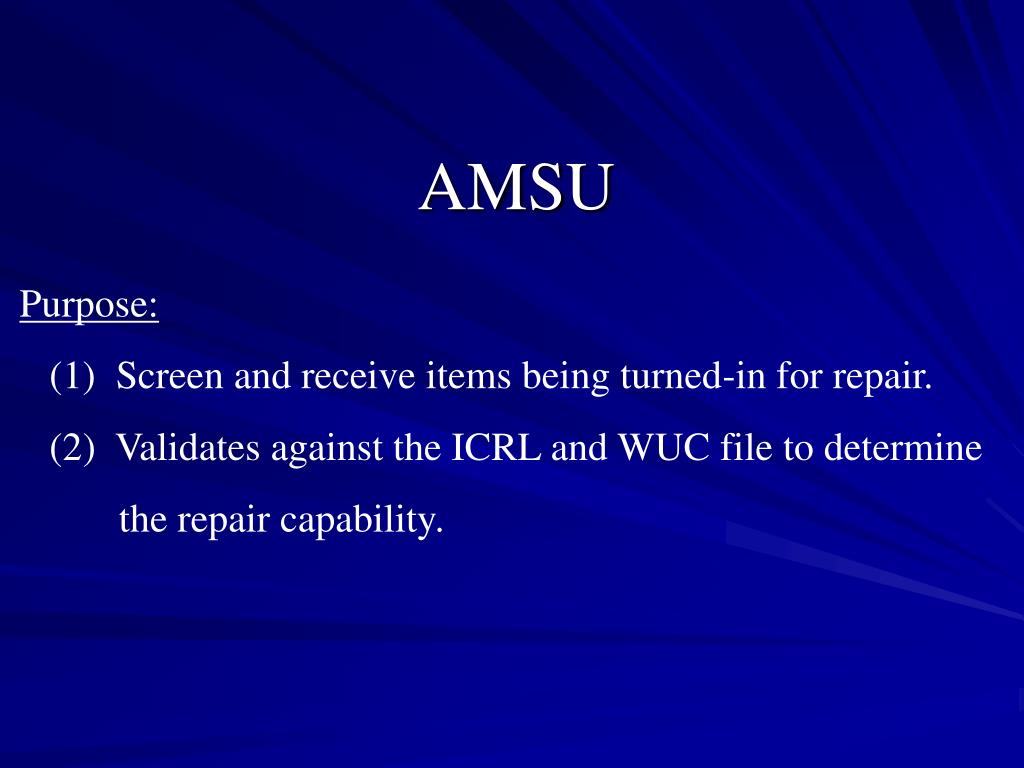 AMSU

Purpose:

(1) Screen and receive items being turned-in for repair.

(2) Validates against the ICRL and WUC file to determine the repair capability.